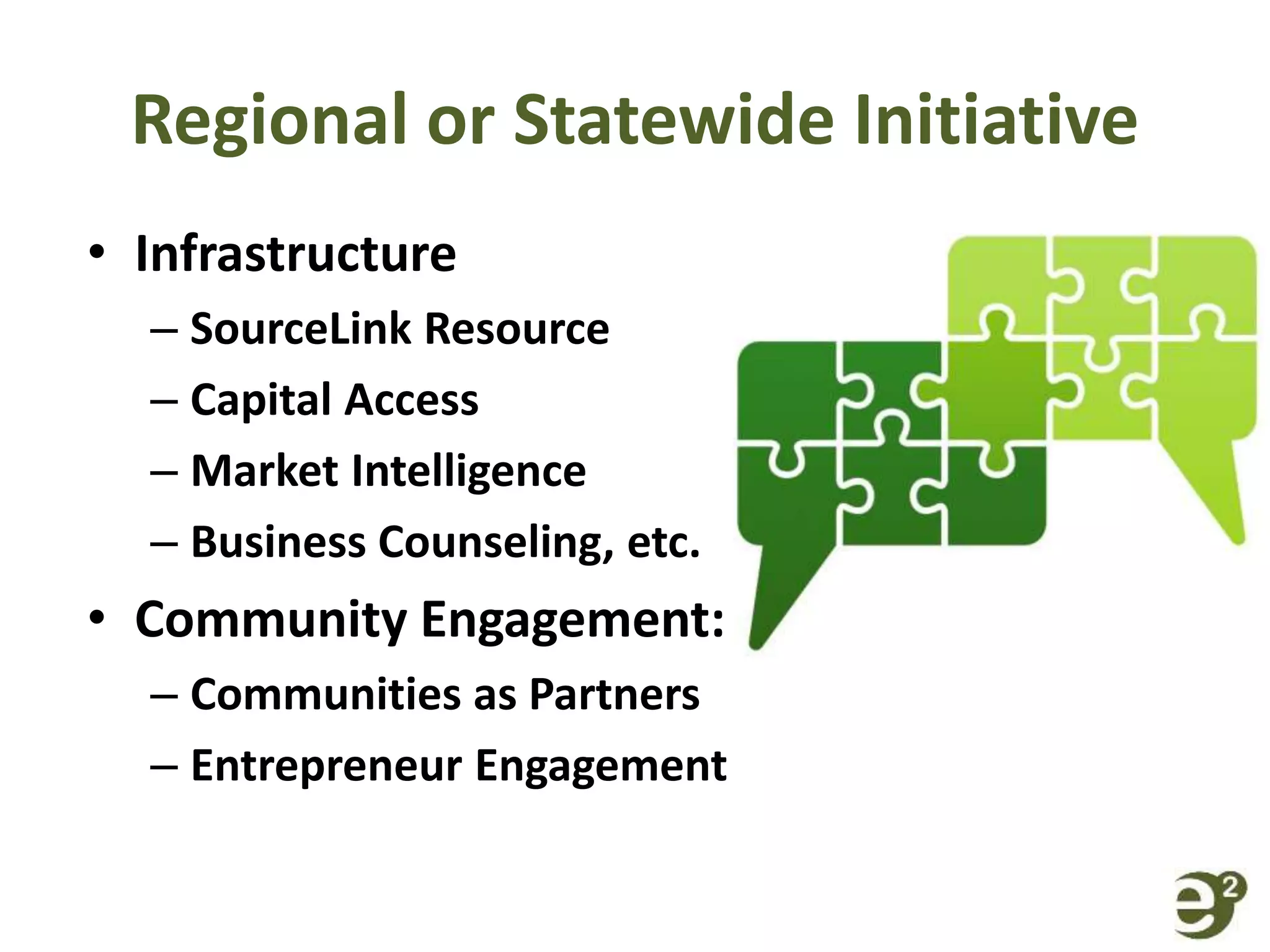 Regional or Statewide Initiative

• Infrastructure
– SourceLink Resource
– Capital Access
– Market Intelligence
– Business Counseling, etc.
• Community Engagement:
– Communities as Partners
– Entrepreneur Engagement

$e^2$